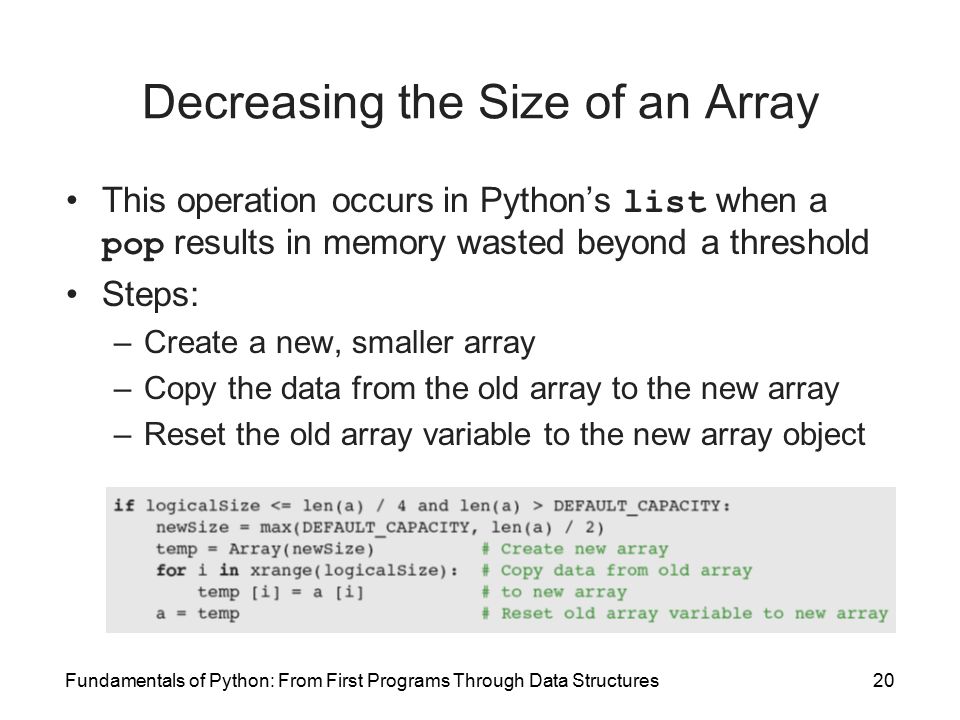 Decreasing the Size of an Array

• This operation occurs in Python's list when a pop results in memory wasted beyond a threshold
• Steps:
– Create a new, smaller array
– Copy the data from the old array to the new array
– Reset the old array variable to the new array object

if logicalSize <= len(a) / 4 and len(a) > DEFAULT_CAPACITY:
    newSize = max(DEFAULT_CAPACITY, len(a) / 2)
    temp = Array(newSize)          # Create new array
    for i in xrange(logicalSize):  # Copy data from old array
        temp [i] = a [i]           # to new array
    a = temp                       # Reset old array variable to new array

Fundamentals of Python: From First Programs Through Data Structures 20